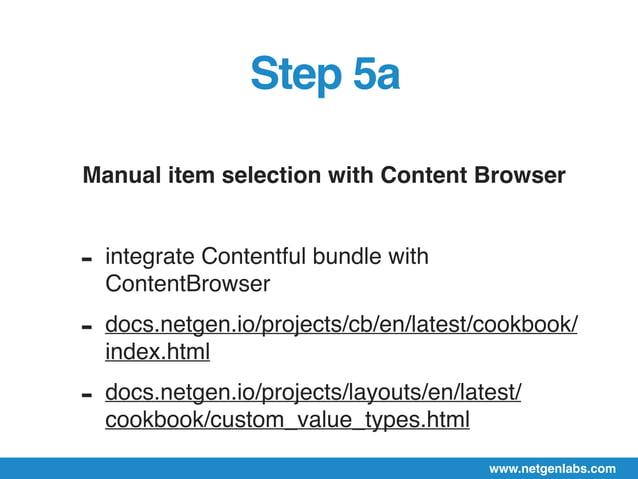 Step 5a

Manual item selection with Content Browser

- integrate Contentful bundle with ContentBrowser
- docs.netgen.io/projects/cb/en/latest/cookbook/index.html
- docs.netgen.io/projects/layouts/en/latest/cookbook/custom_value_types.html

www.netgenlabs.com